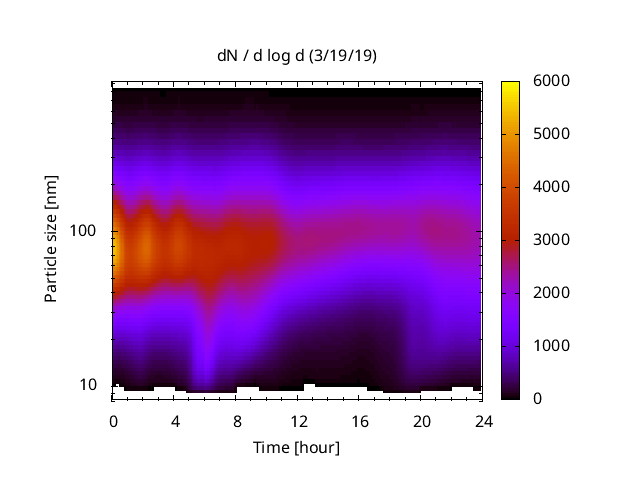 dN / d log d (3/19/19)

Particle size [nm]

100

10

0 4 8 12 16 20 24

Time [hour]

6000
5000
4000
3000
2000
1000
0